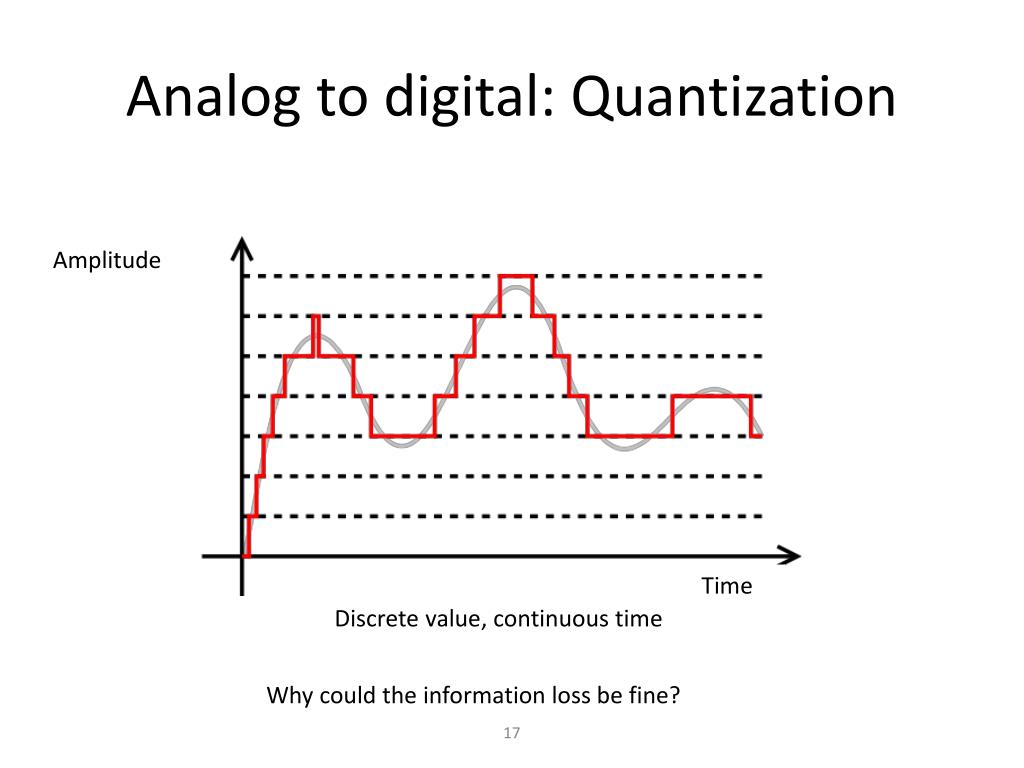 Analog to digital: Quantization

Amplitude

Time

Discrete value, continuous time

Why could the information loss be fine?

17